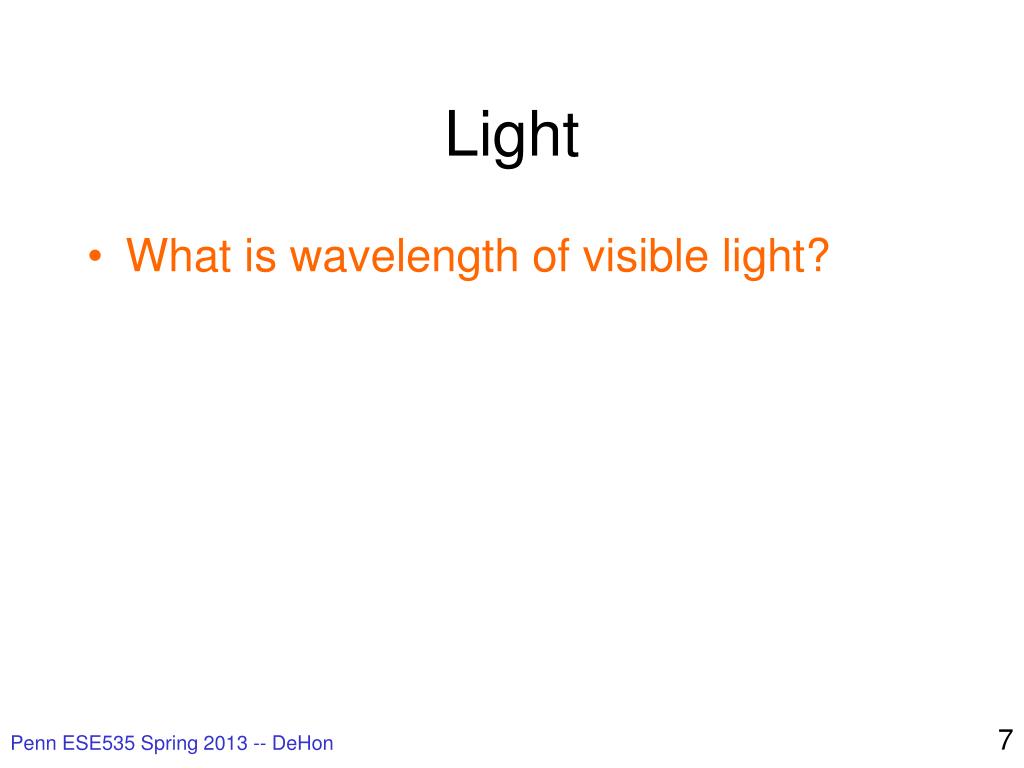 Light

• What is wavelength of visible light?

Penn ESE535 Spring 2013 -- DeHon

7